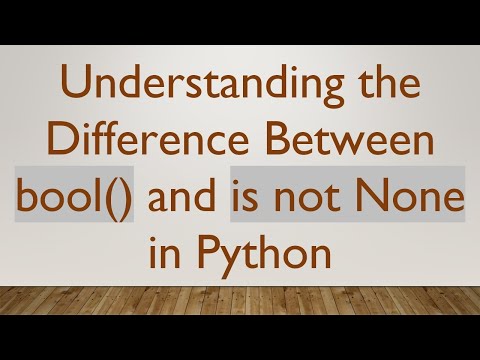 Understanding the Difference Between bool() and is not None in Python